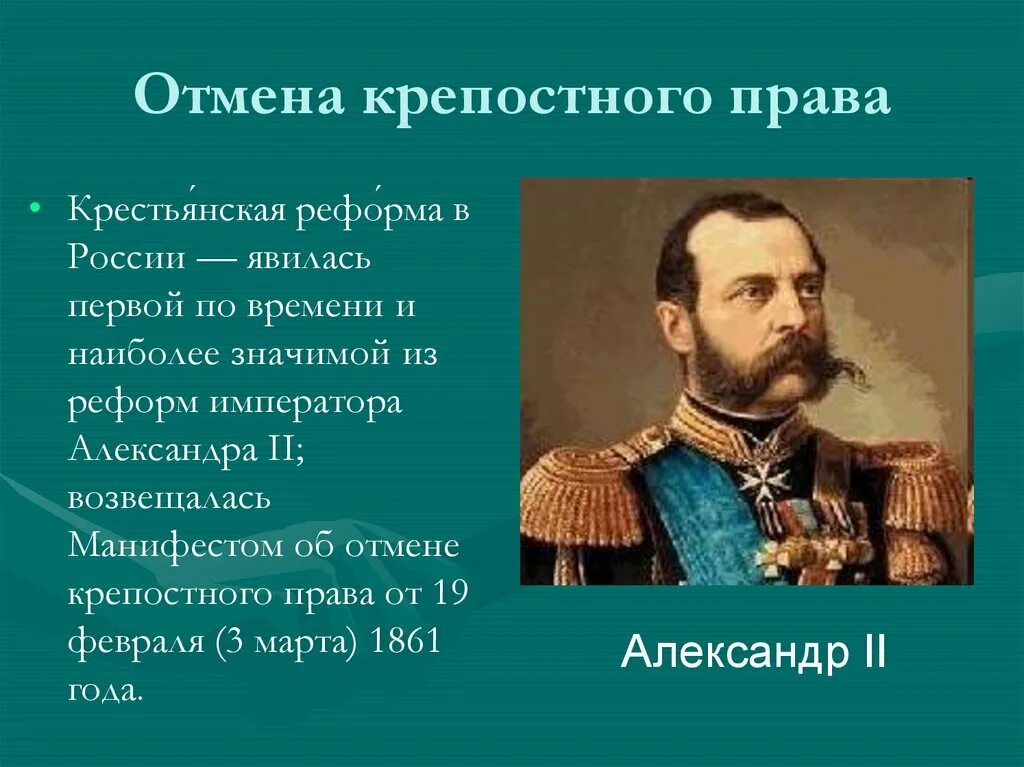 Отмена крепостного права

• Крестья́нская рефо́рма в России — явилась первой по времени и наиболее значимой из реформ императора Александра II; возвещалась Манифестом об отмене крепостного права от 19 февраля (3 марта) 1861 года.

Александр II